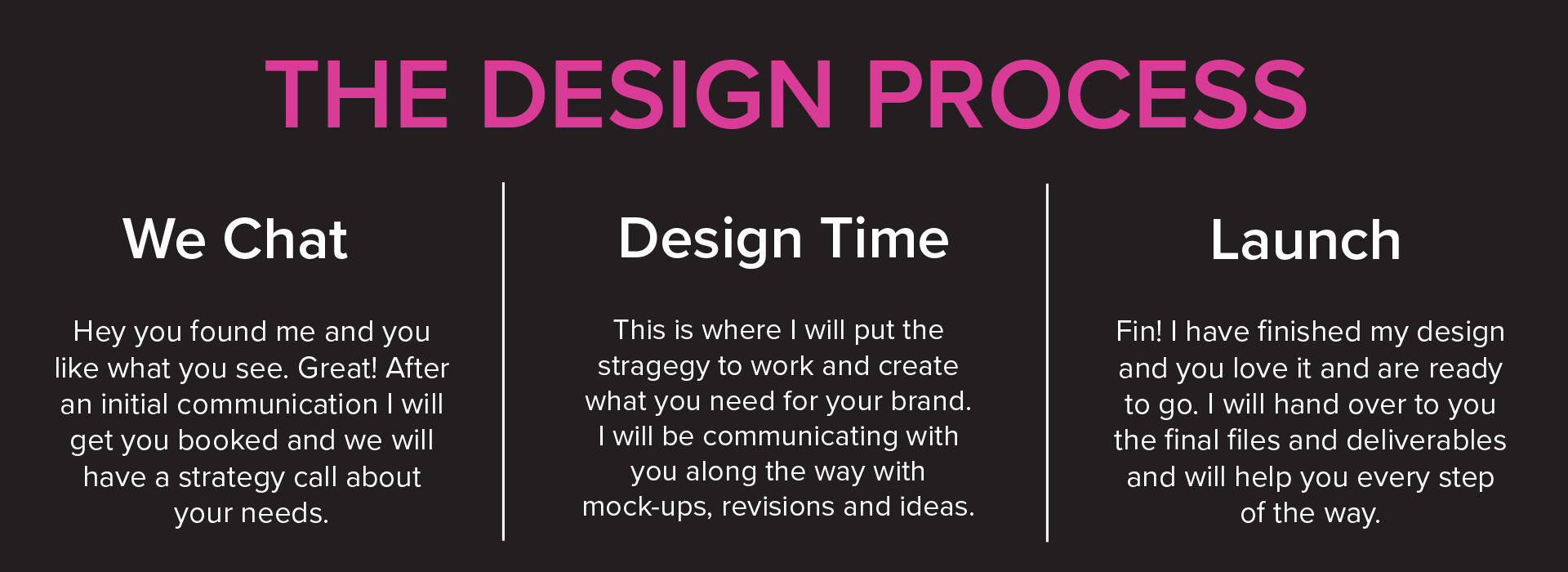 THE DESIGN PROCESS

We Chat

Hey you found me and you like what you see. Great! After an initial communication I will get you booked and we will have a strategy call about your needs.

Design Time

This is where I will put the stragegy to work and create what you need for your brand. I will be communicating with you along the way with mock-ups, revisions and ideas.

Launch

Fin! I have finished my design and you love it and are ready to go. I will hand over to you the final files and deliverables and will help you every step of the way.